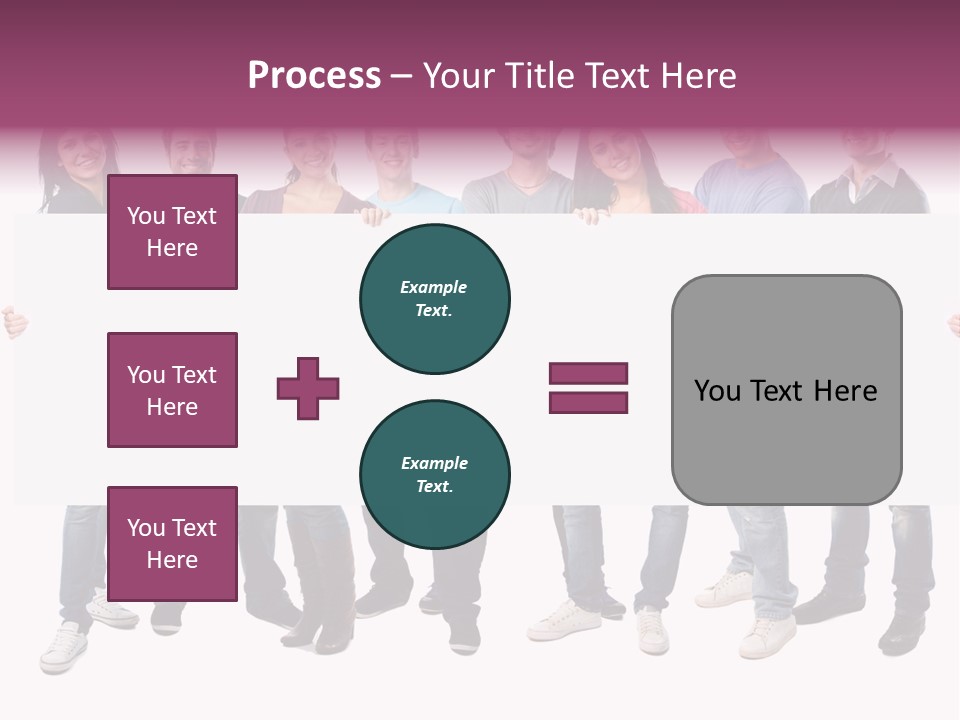 Process – Your Title Text Here

You Text Here

You Text Here

You Text Here

Example Text.

Example Text.

You Text Here